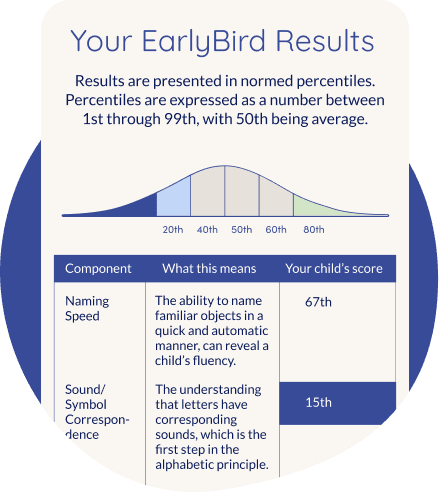 Your EarlyBird Results

Results are presented in normed percentiles. Percentiles are expressed as a number between 1st through 99th, with 50th being average.

20th 40th 50th 60th 80th

| Component | What this means | Your child's score |
|---|---|---|
| Naming Speed | The ability to name familiar objects in a quick and automatic manner, can reveal a child's fluency. | 67th |
| Sound/ Symbol Correspondence | The understanding that letters have corresponding sounds, which is the first step in the alphabetic principle. | 15th |